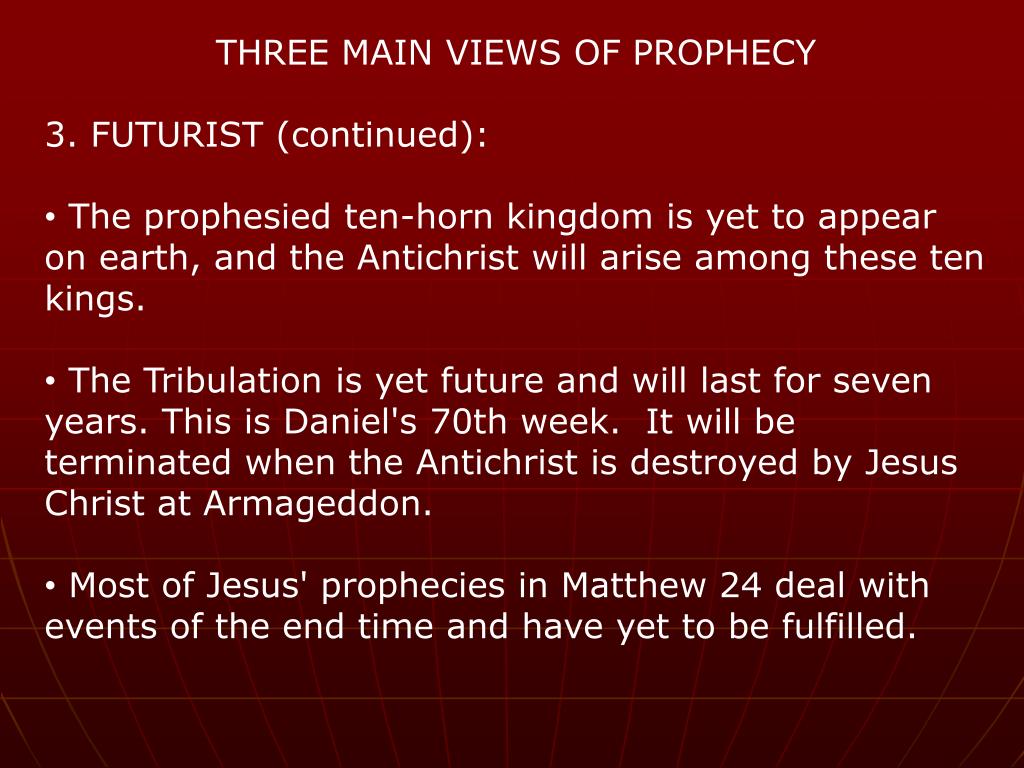 THREE MAIN VIEWS OF PROPHECY

3. FUTURIST (continued):

• The prophesied ten-horn kingdom is yet to appear on earth, and the Antichrist will arise among these ten kings.

• The Tribulation is yet future and will last for seven years. This is Daniel's 70th week. It will be terminated when the Antichrist is destroyed by Jesus Christ at Armageddon.

• Most of Jesus' prophecies in Matthew 24 deal with events of the end time and have yet to be fulfilled.